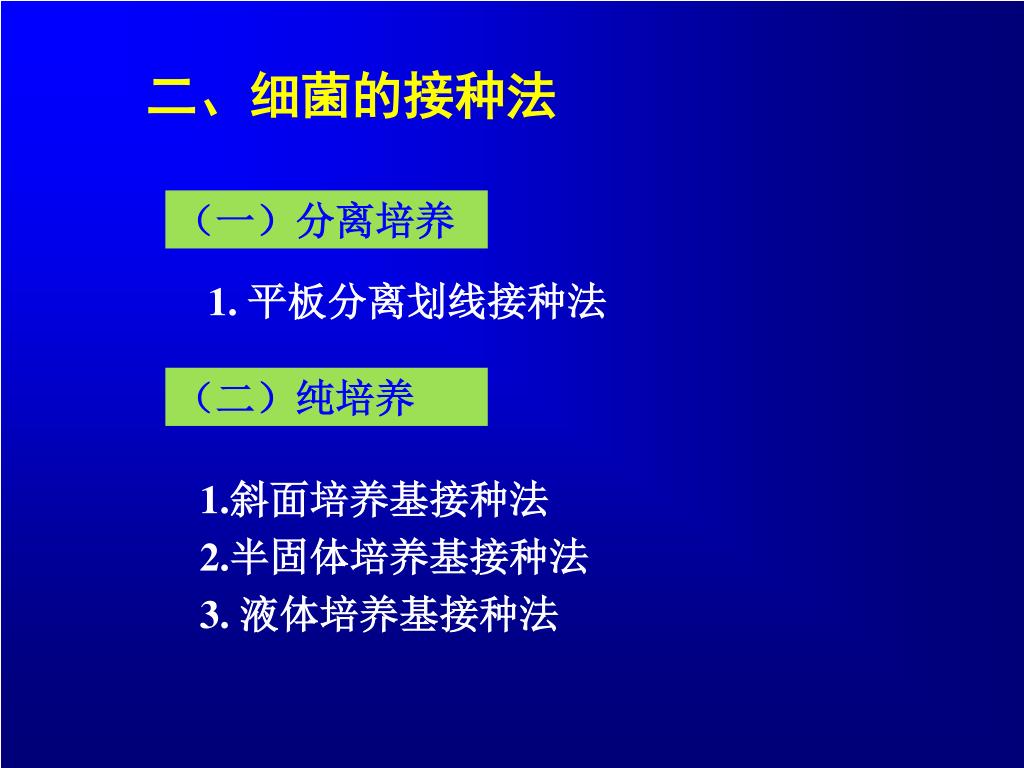 二、细菌的接种法

（一）分离培养

1. 平板分离划线接种法

（二）纯培养

1.斜面培养基接种法
2.半固体培养基接种法
3. 液体培养基接种法